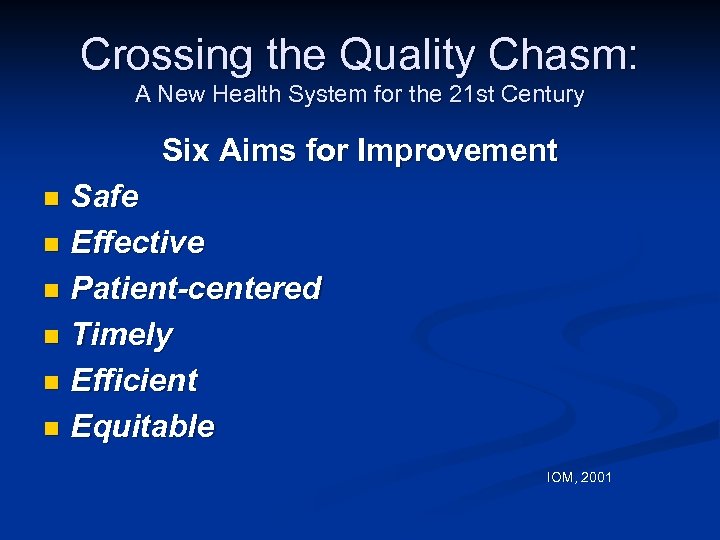 Crossing the Quality Chasm:
A New Health System for the 21st Century

Six Aims for Improvement

- Safe
- Effective
- Patient-centered
- Timely
- Efficient
- Equitable

IOM, 2001